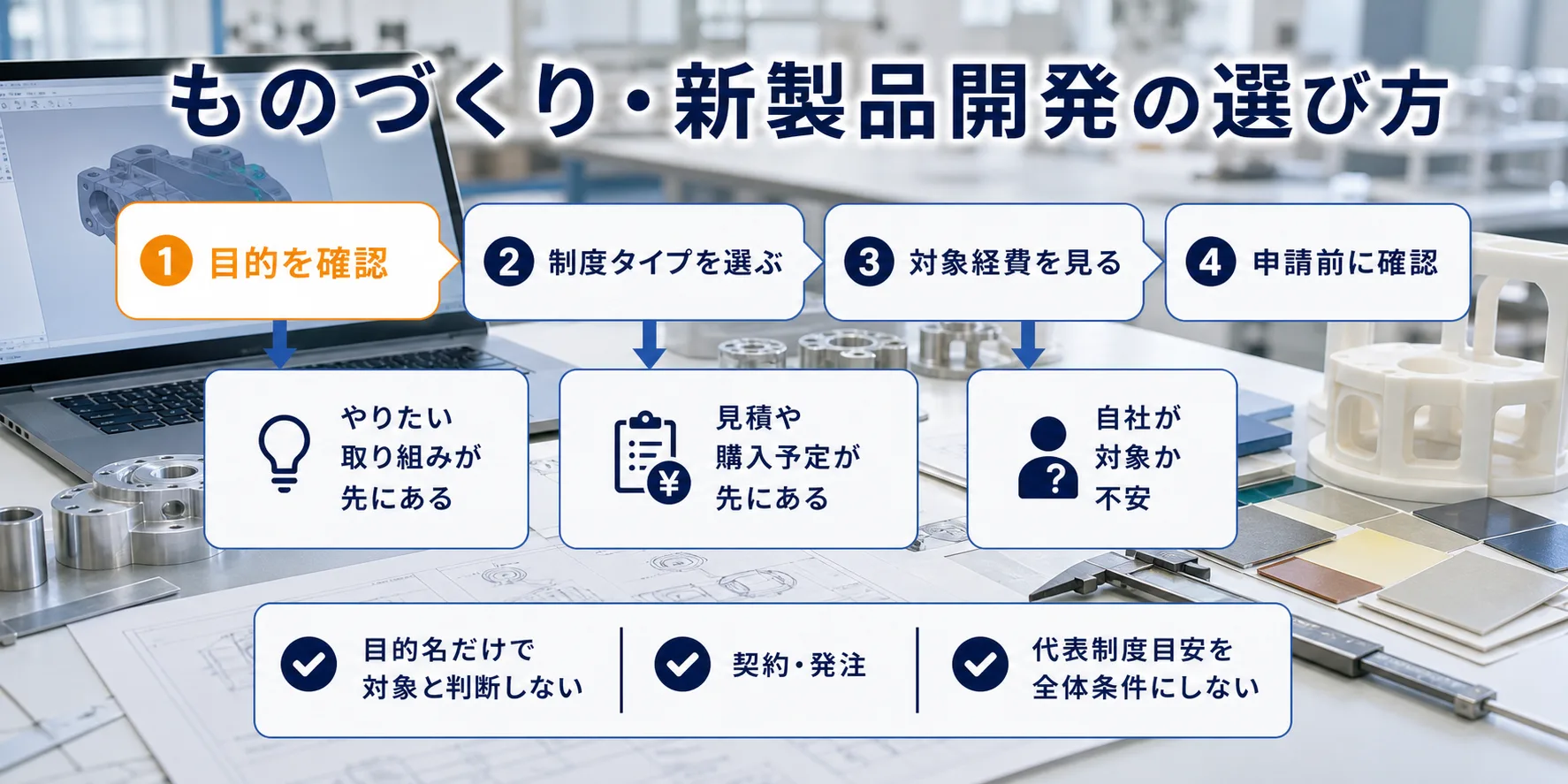 ものづくり・新製品開発の選び方

1 目的を確認

2 制度タイプを選ぶ

3 対象経費を見る

4 申請前に確認

やりたい取り組みが先にある

見積や購入予定が先にある

自社が対象か不安

目的名だけで対象と判断しない

契約・発注

代表制度目安を全体条件にしない